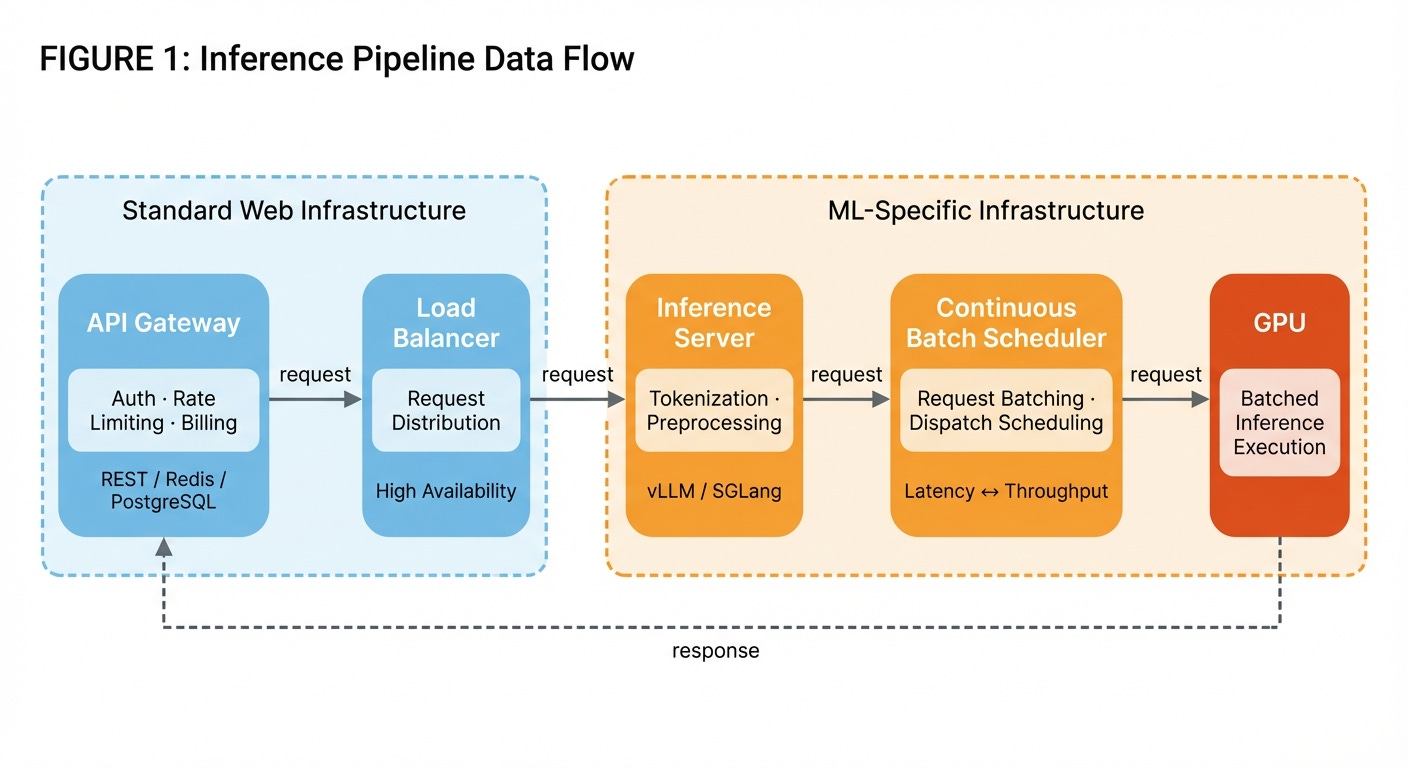 FIGURE 1: Inference Pipeline Data Flow

Standard Web Infrastructure

API Gateway

Auth · Rate Limiting · Billing

REST / Redis / PostgreSQL

request

Load Balancer

Request Distribution

High Availability

request

ML-Specific Infrastructure

Inference Server

Tokenization · Preprocessing

vLLM / SGLang

request

Continuous Batch Scheduler

Request Batching · Dispatch Scheduling

Latency ↔ Throughput

request

GPU

Batched Inference Execution

response